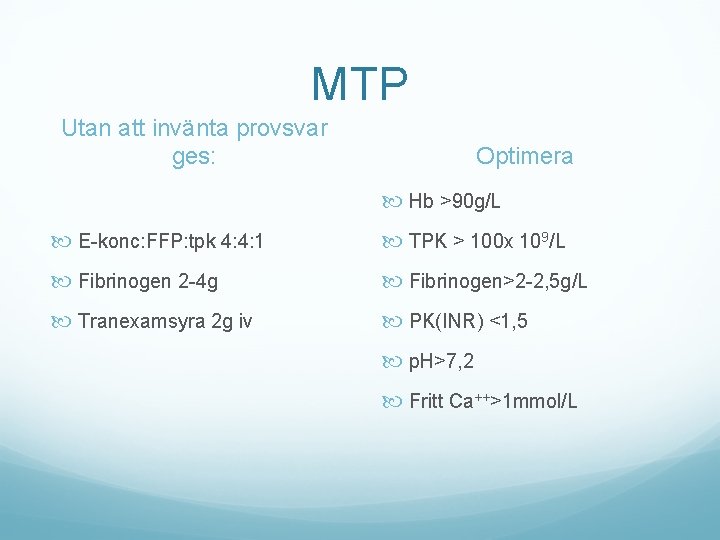 MTP

Utan att invänta provsvar ges:

E-konc:FFP:tpk 4:4:1

Fibrinogen 2-4g

Tranexamsyra 2g iv

Optimera

Hb >90g/L

TPK > 100x $10^9$/L

Fibrinogen>2-2,5g/L

PK(INR) <1,5

pH>7,2

Fritt $Ca^{++}$>1mmol/L